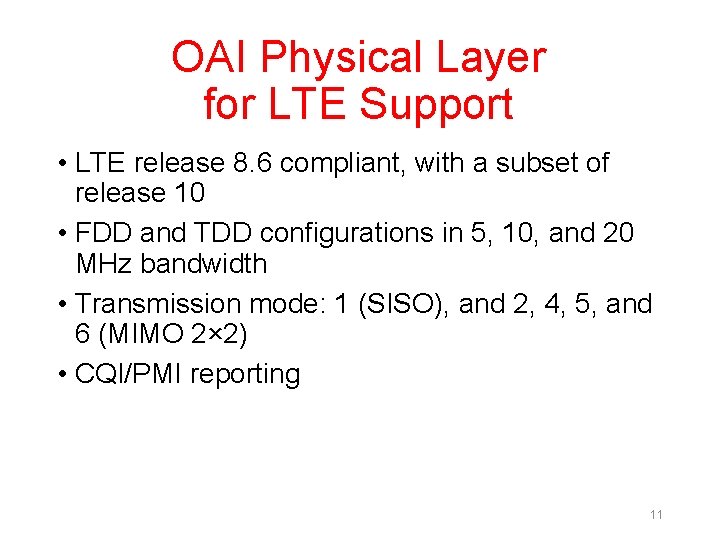 OAI Physical Layer for LTE Support

• LTE release 8.6 compliant, with a subset of release 10

• FDD and TDD configurations in 5, 10, and 20 MHz bandwidth

• Transmission mode: 1 (SISO), and 2, 4, 5, and 6 (MIMO 2×2)

• CQI/PMI reporting

11